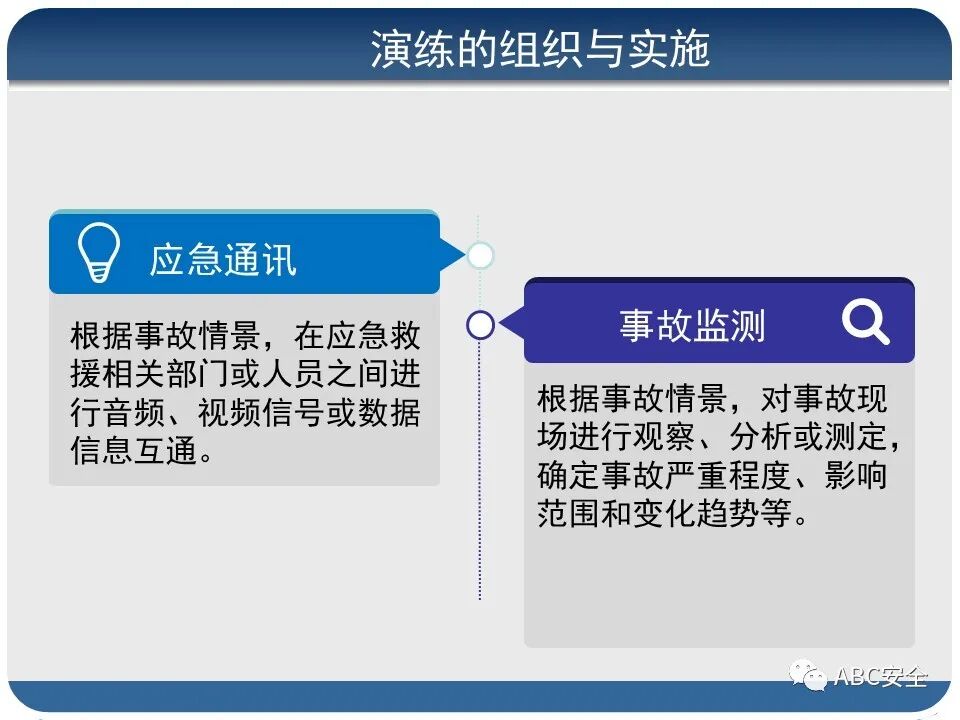 演练的组织与实施

应急通讯

根据事故情景，在应急救援相关部门或人员之间进行音频、视频信号或数据信息互通。

事故监测

根据事故情景，对事故现场进行观察、分析或测定，确定事故严重程度、影响范围和变化趋势等。

ABC安全